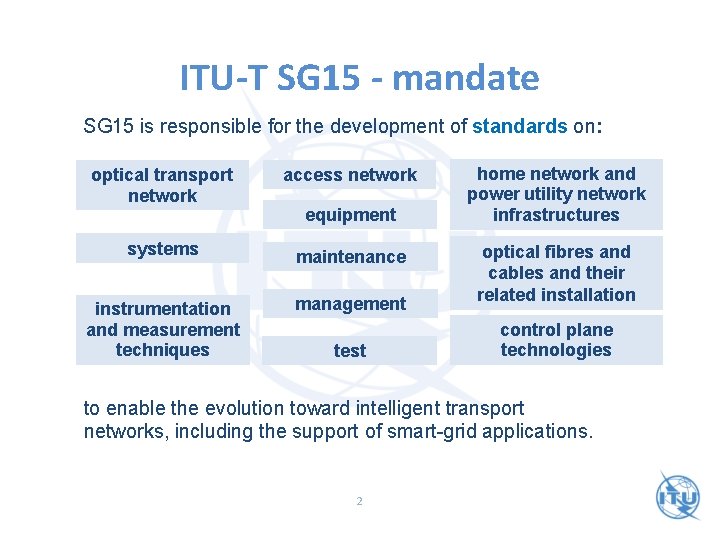 ITU-T SG15 - mandate

SG15 is responsible for the development of standards on:

optical transport network

systems

instrumentation and measurement techniques

access network

equipment

maintenance

management

test

home network and power utility network infrastructures

optical fibres and cables and their related installation

control plane technologies

to enable the evolution toward intelligent transport networks, including the support of smart-grid applications.

2

ITU